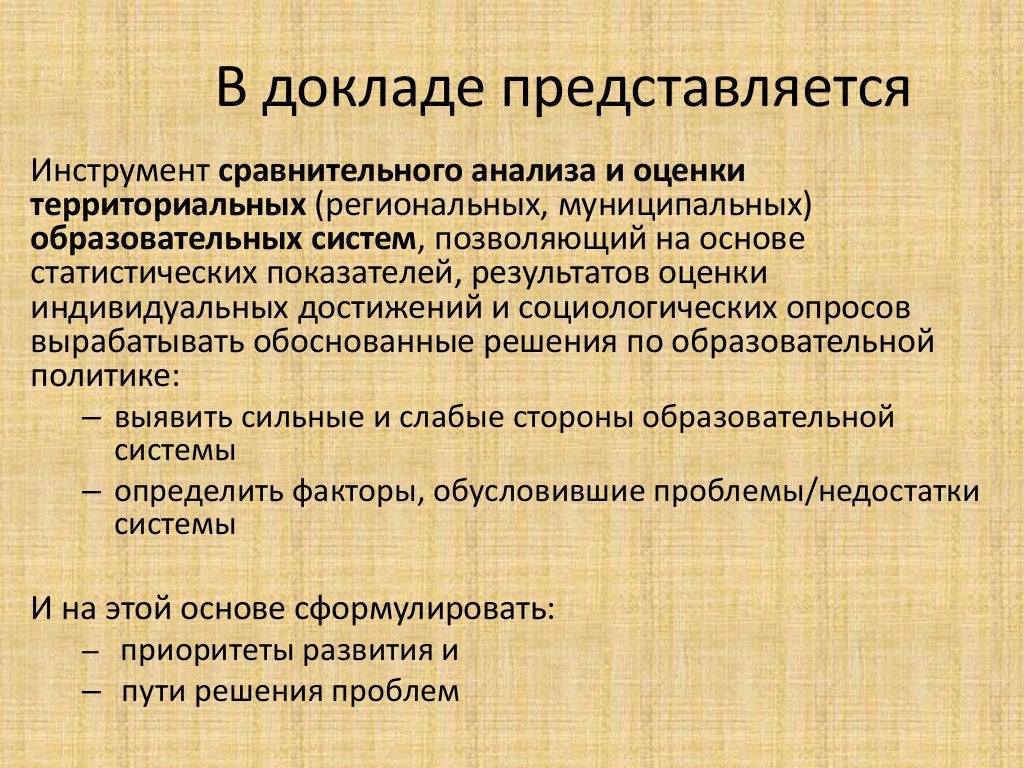 В докладе представляется

Инструмент сравнительного анализа и оценки территориальных (региональных, муниципальных) образовательных систем, позволяющий на основе статистических показателей, результатов оценки индивидуальных достижений и социологических опросов вырабатывать обоснованные решения по образовательной политике:

– выявить сильные и слабые стороны образовательной системы
– определить факторы, обусловившие проблемы/недостатки системы

И на этой основе сформулировать:
– приоритеты развития и
– пути решения проблем